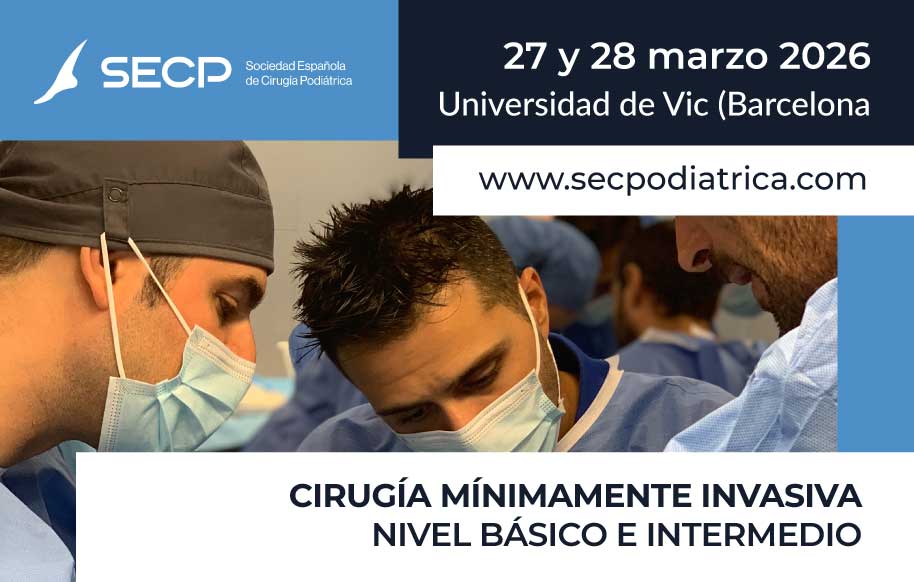 SECP Sociedad Española de Cirugía Podiátrica

27 y 28 marzo 2026
Universidad de Vic (Barcelona

www.secpodiatrica.com

CIRUGÍA MÍNIMAMENTE INVASIVA
NIVEL BÁSICO E INTERMEDIO